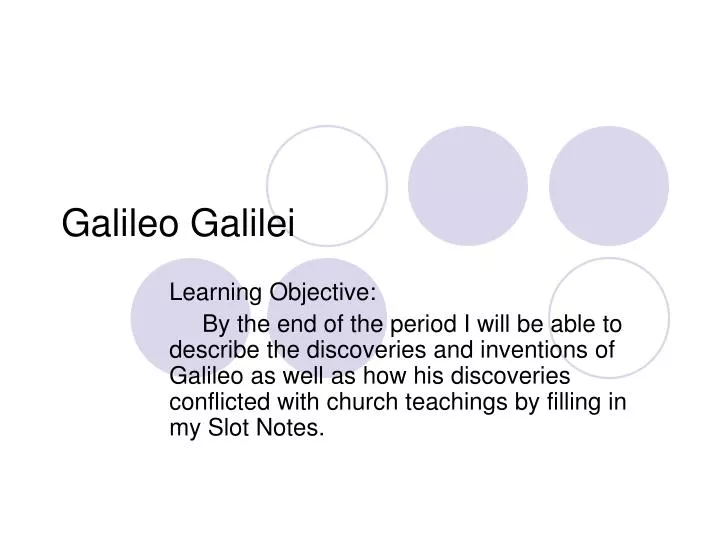 Galileo Galilei

Learning Objective:

By the end of the period I will be able to describe the discoveries and inventions of Galileo as well as how his discoveries conflicted with church teachings by filling in my Slot Notes.